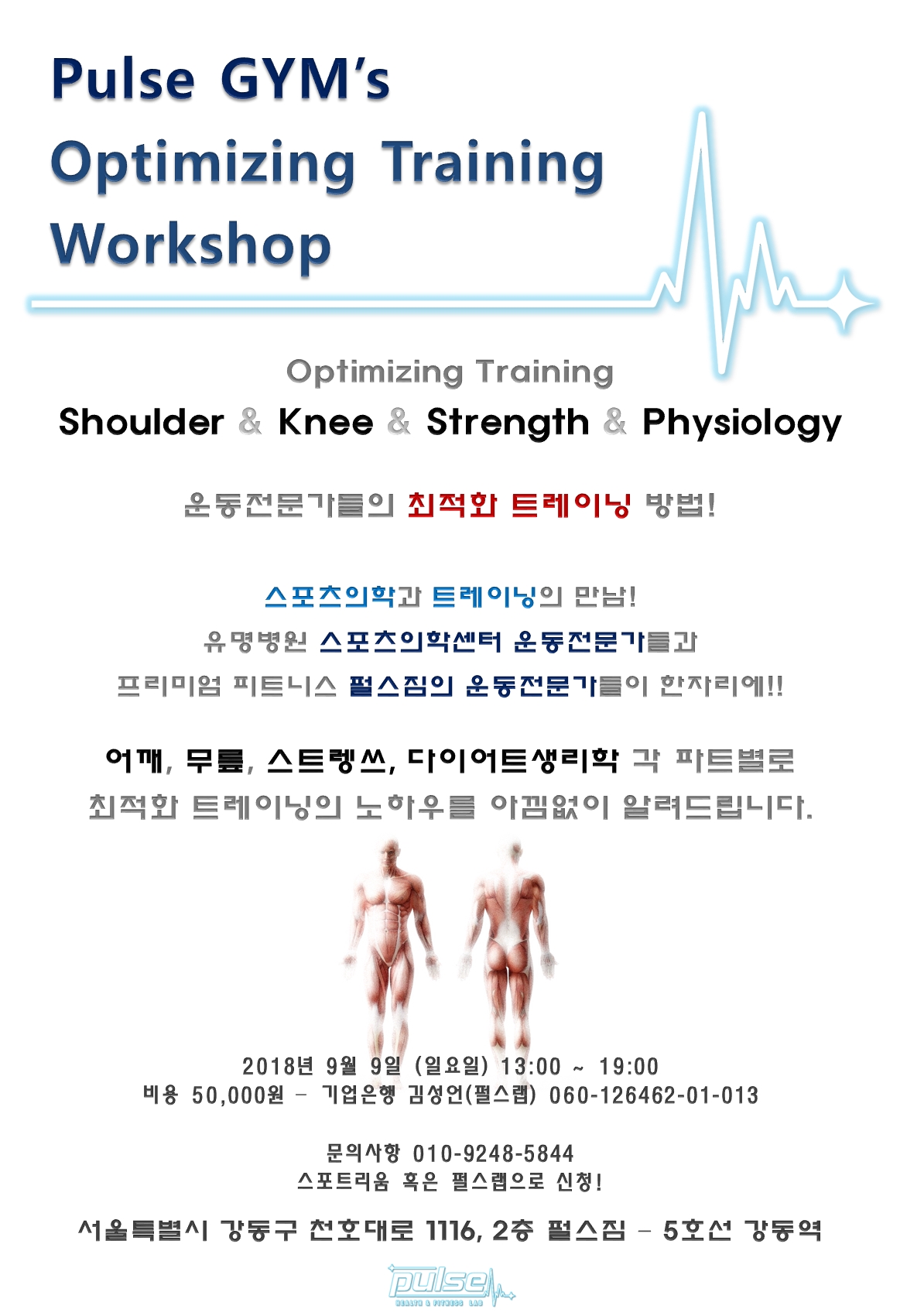 Pulse GYM's
Optimizing Training
Workshop

Optimizing Training
Shoulder & Knee & Strength & Physiology

운동전문가들의 최적화 트레이닝 방법!

스포츠의학과 트레이닝의 만남!
유명병원 스포츠의학센터 운동전문가들과
프리미엄 피트니스 펄스짐의 운동전문가들이 한자리에!!

어깨, 무릎, 스트렝쓰, 다이어트생리학 각 파트별로
최적화 트레이닝의 노하우를 아낌없이 알려드립니다.

2018년 9월 9일 (일요일) 13:00 ~ 19:00
비용 50,000원 - 기업은행 김성언(펄스랩) 060-126462-01-013

문의사항 010-9248-5844
스포트리움 혹은 펄스랩으로 신청!

서울특별시 강동구 천호대로 1116, 2층 펄스짐 - 5호선 강동역

pulse
HEALTH & FITNESS LAB